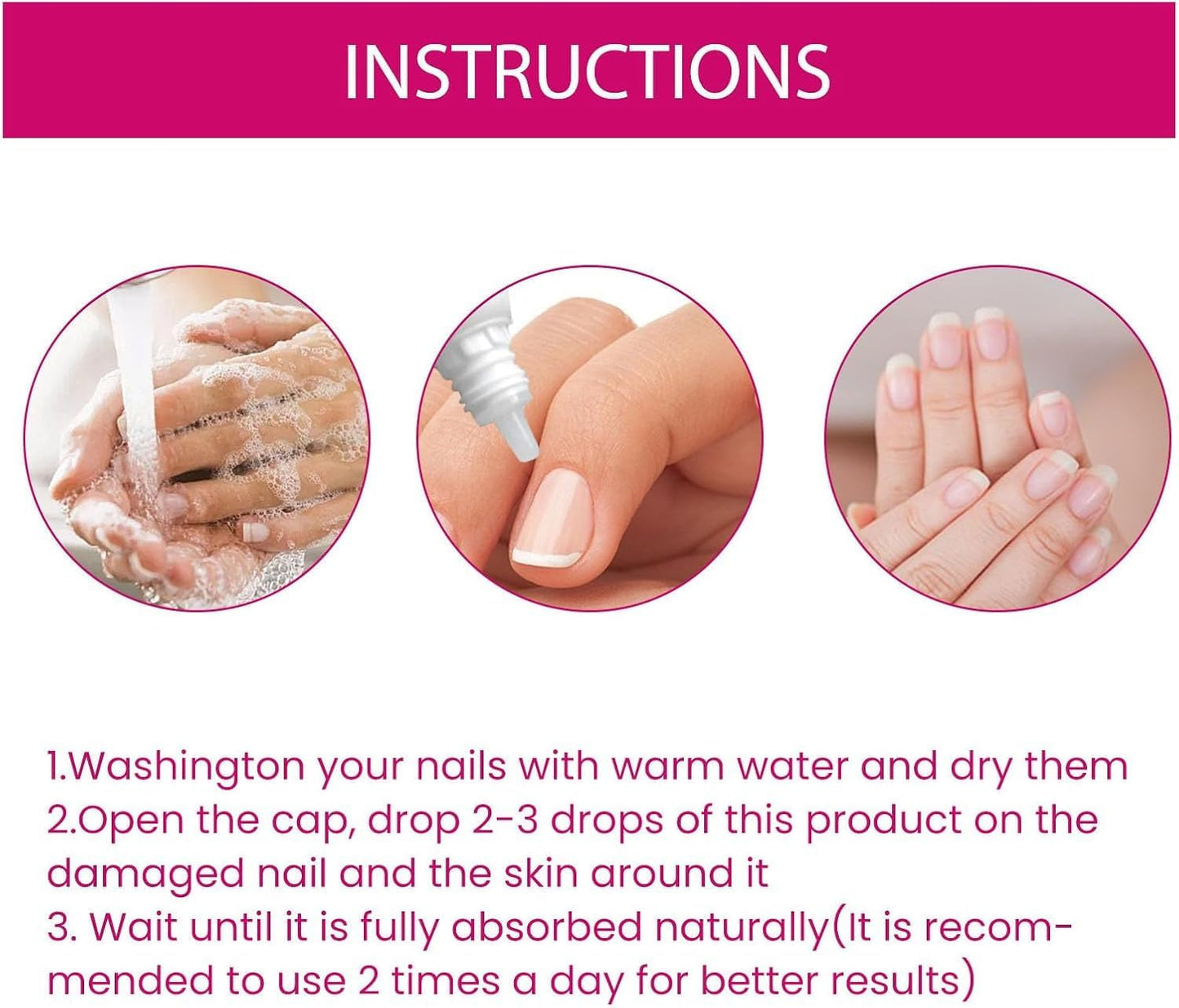 INSTRUCTIONS

1.Washington your nails with warm water and dry them
2.Open the cap, drop 2-3 drops of this product on the damaged nail and the skin around it
3. Wait until it is fully absorbed naturally(It is recommended to use 2 times a day for better results)